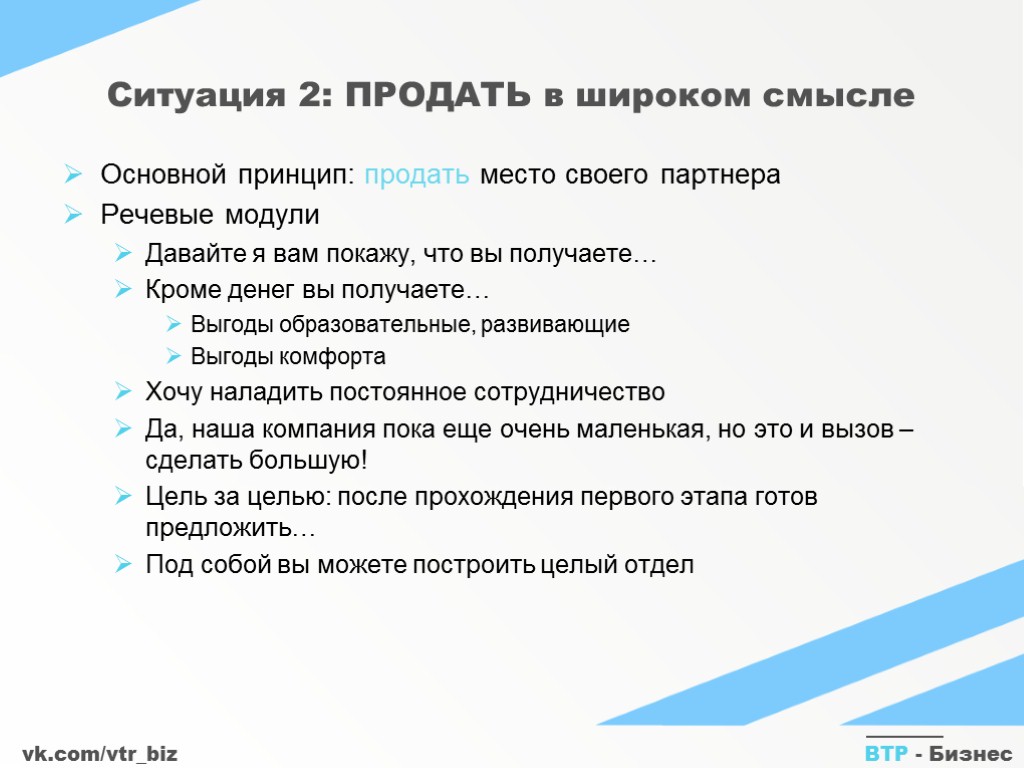 Ситуация 2: ПРОДАТЬ в широком смысле

Основной принцип: продать место своего партнера

Речевые модули

Давайте я вам покажу, что вы получаете…

Кроме денег вы получаете…

Выгоды образовательные, развивающие

Выгоды комфорта

Хочу наладить постоянное сотрудничество

Да, наша компания пока еще очень маленькая, но это и вызов – сделать большую!

Цель за целью: после прохождения первого этапа готов предложить…

Под собой вы можете построить целый отдел

vk.com/vtr_biz

ВТР - Бизнес